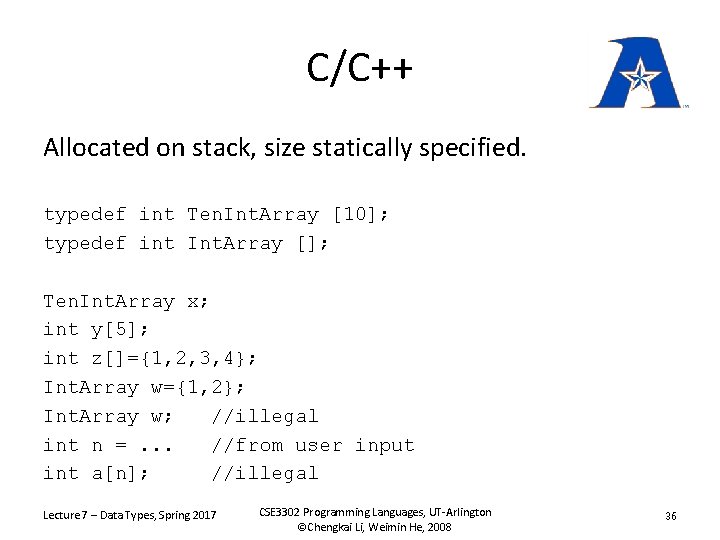 C/C++

Allocated on stack, size statically specified.

typedef int TenIntArray [10];
typedef int IntArray [];

TenIntArray x;
int y[5];
int z[]={1,2,3,4};
IntArray w={1,2};
IntArray w;    //illegal
int n = ...    //from user input
int a[n];      //illegal

Lecture 7 – Data Types, Spring 2017

CSE3302 Programming Languages, UT-Arlington
©Chengkai Li, Weimin He, 2008

36